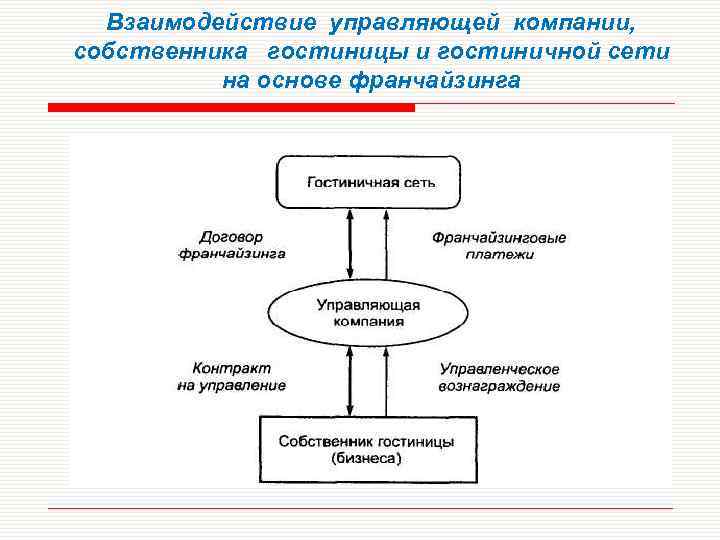 Взаимодействие управляющей компании, собственника гостиницы и гостиничной сети на основе франчайзинга

Гостиничная сеть

Договор франчайзинга

Франчайзинговые платежи

Управляющая компания

Контракт на управление

Управленческое вознаграждение

Собственник гостиницы (бизнеса)